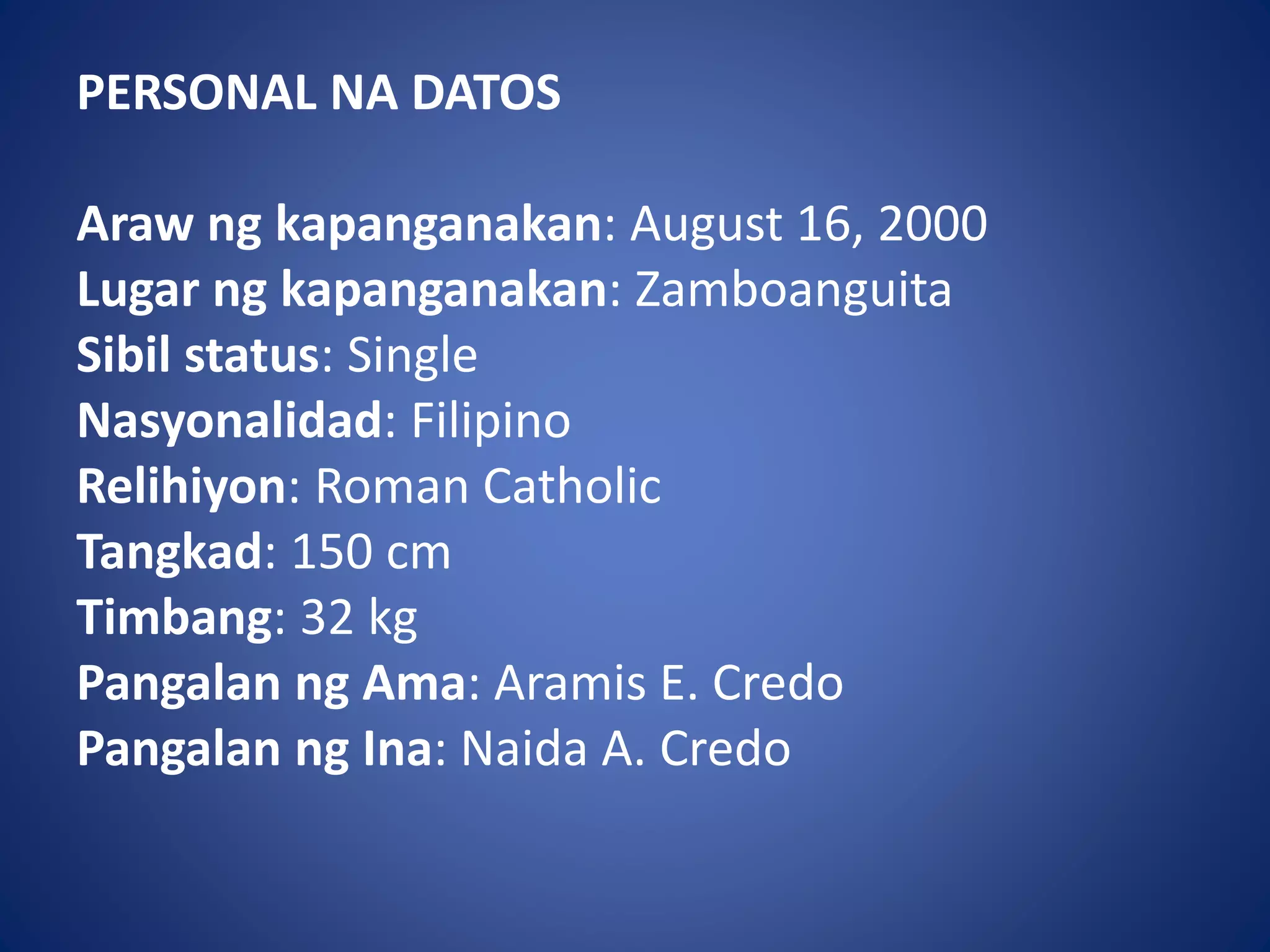 PERSONAL NA DATOS

Araw ng kapanganakan: August 16, 2000
Lugar ng kapanganakan: Zamboanguita
Sibil status: Single
Nasyonalidad: Filipino
Relihiyon: Roman Catholic
Tangkad: 150 cm
Timbang: 32 kg
Pangalan ng Ama: Aramis E. Credo
Pangalan ng Ina: Naida A. Credo